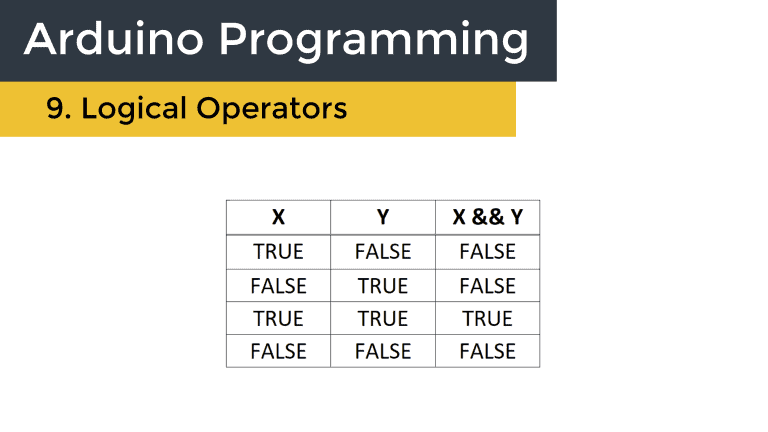 Arduino Programming

9. Logical Operators

| X | Y | X && Y |
|---|---|---|
| TRUE | FALSE | FALSE |
| FALSE | TRUE | FALSE |
| TRUE | TRUE | TRUE |
| FALSE | FALSE | FALSE |